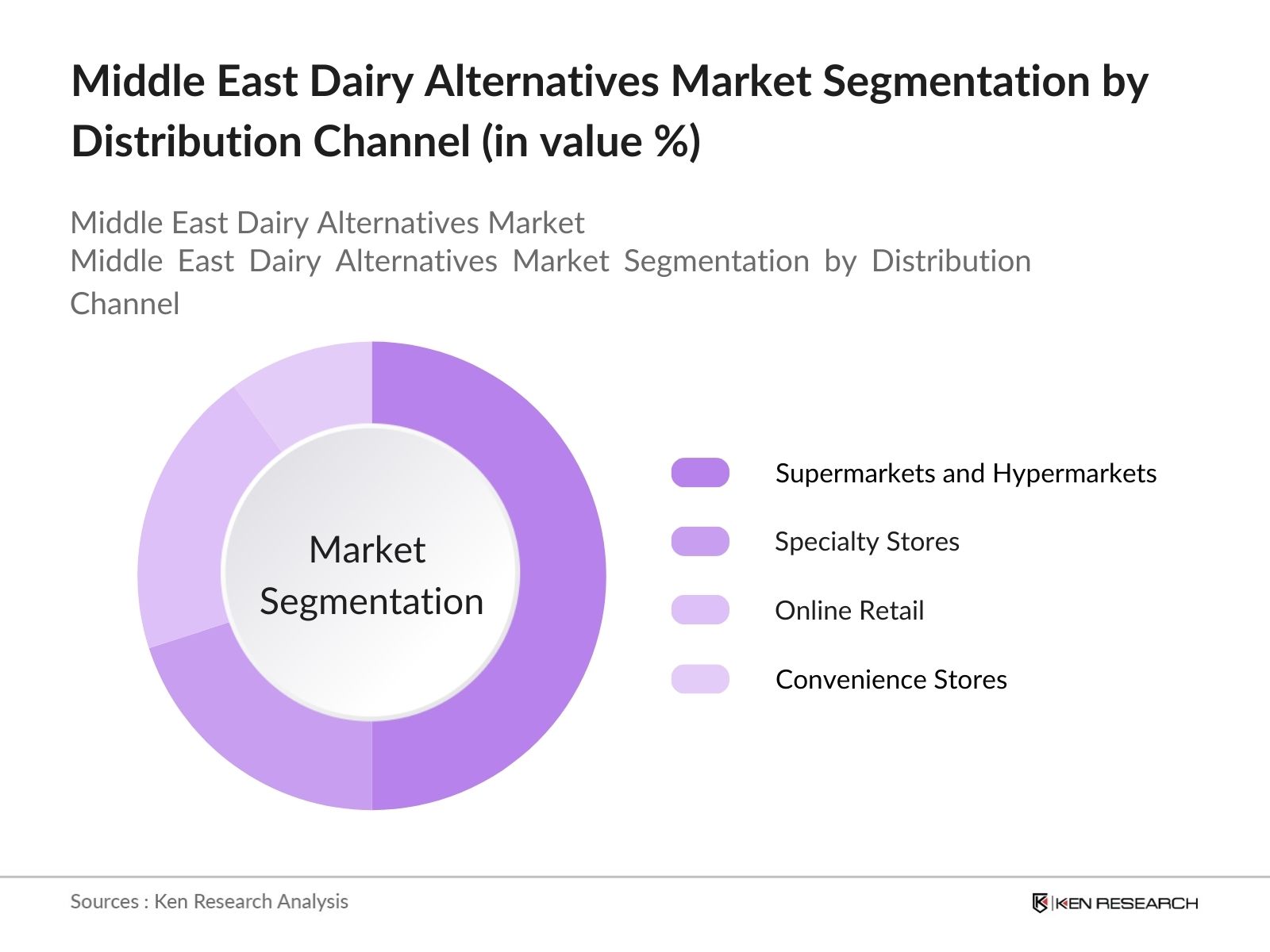 Middle East Dairy Alternatives Market Segmentation by Distribution Channel (in value %)

Middle East Dairy Alternatives Market
Middle East Dairy Alternatives Market Segmentation by Distribution Channel

Market Segmentation

Supermarkets and Hypermarkets
Specialty Stores
Online Retail
Convenience Stores

Sources : Ken Research Analysis

KEN RESEARCH